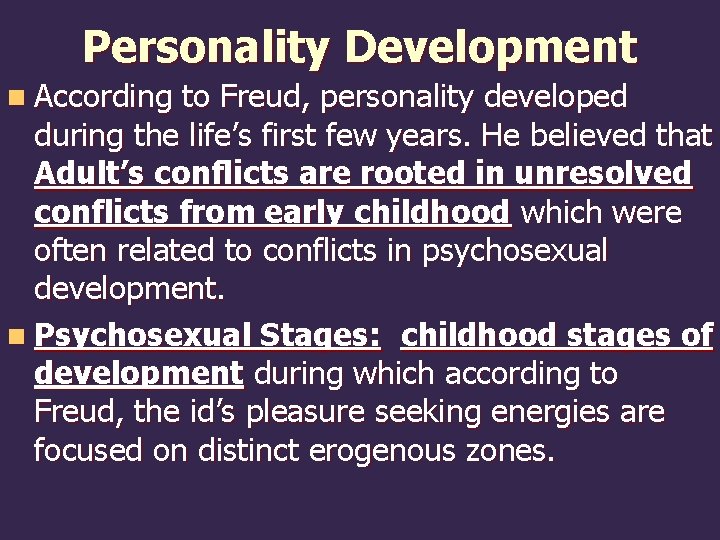 Personality Development

According to Freud, personality developed during the life’s first few years. He believed that Adult’s conflicts are rooted in unresolved conflicts from early childhood which were often related to conflicts in psychosexual development.

Psychosexual Stages: childhood stages of development during which according to Freud, the id’s pleasure seeking energies are focused on distinct erogenous zones.